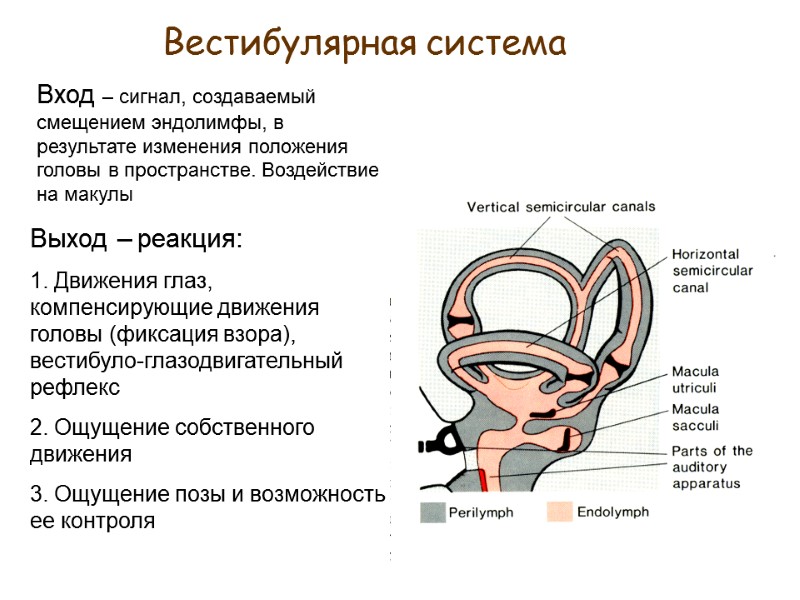 Вестибулярная система

Вход – сигнал, создаваемый смещением эндолимфы, в результате изменения положения головы в пространстве. Воздействие на макулы

Выход – реакция:

1. Движения глаз, компенсирующие движения головы (фиксация взора), вестибуло-глазодвигательный рефлекс

2. Ощущение собственного движения

3. Ощущение позы и возможность ее контроля

Vertical semicircular canals

Horizontal semicircular canal

Macula utriculi

Macula sacculi

Parts of the auditory apparatus

Perilymph

Endolymph